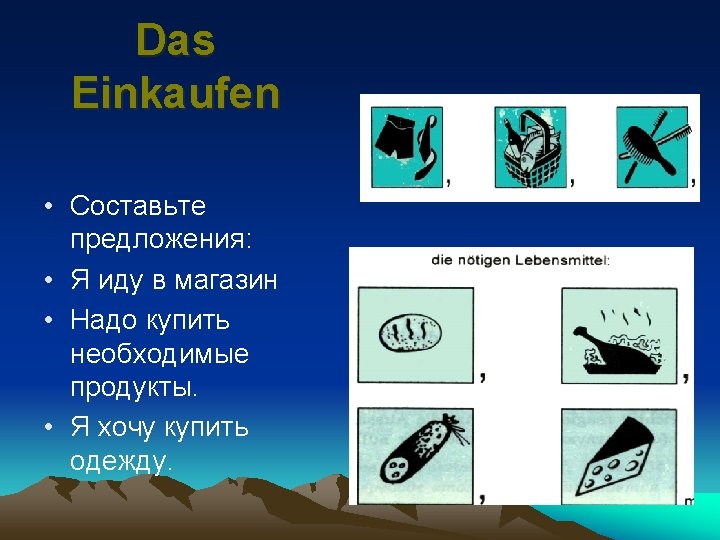 Das Einkaufen

• Составьте предложения:
• Я иду в магазин
• Надо купить необходимые продукты.
• Я хочу купить одежду.

, , ,

die nötigen Lebensmittel:

, , , m